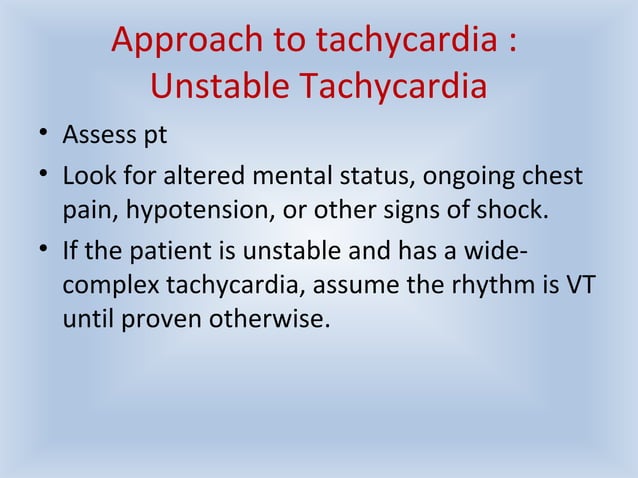 Approach to tachycardia : Unstable Tachycardia

• Assess pt

• Look for altered mental status, ongoing chest pain, hypotension, or other signs of shock.

• If the patient is unstable and has a wide-complex tachycardia, assume the rhythm is VT until proven otherwise.